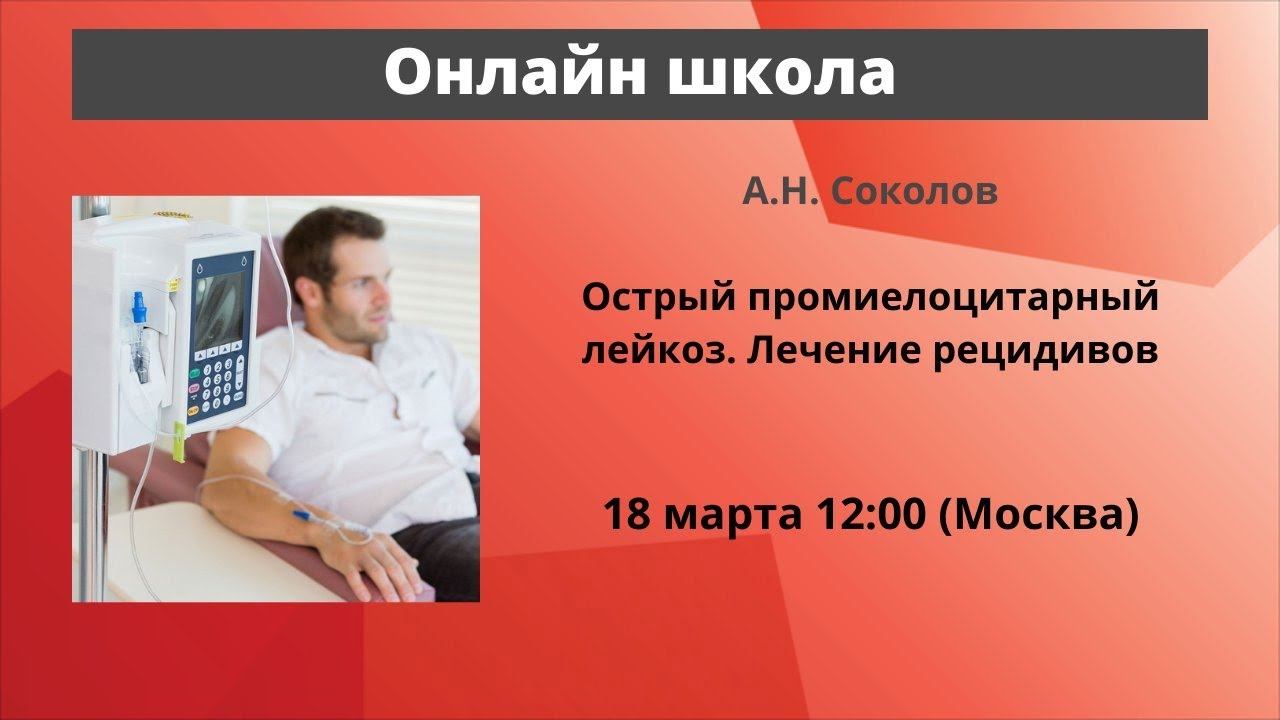 Онлайн школа

А.Н. Соколов

Острый промиелоцитарный лейкоз. Лечение рецидивов

18 марта 12:00 (Москва)